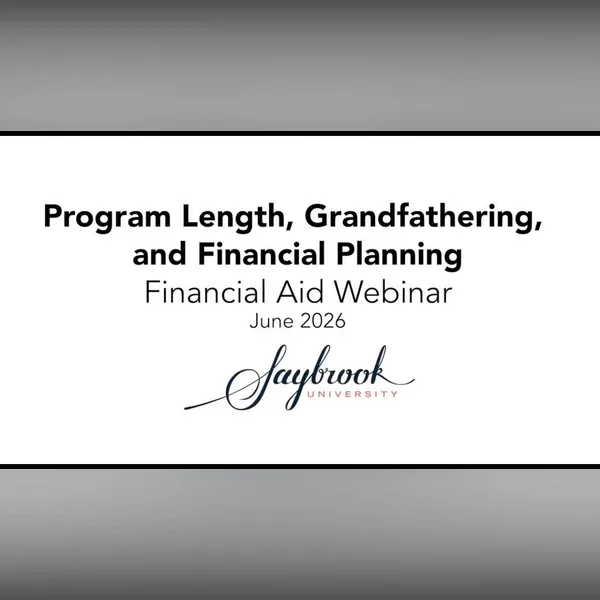 Program Length, Grandfathering, and Financial Planning
Financial Aid Webinar
June 2026

Saybrook
UNIVERSITY